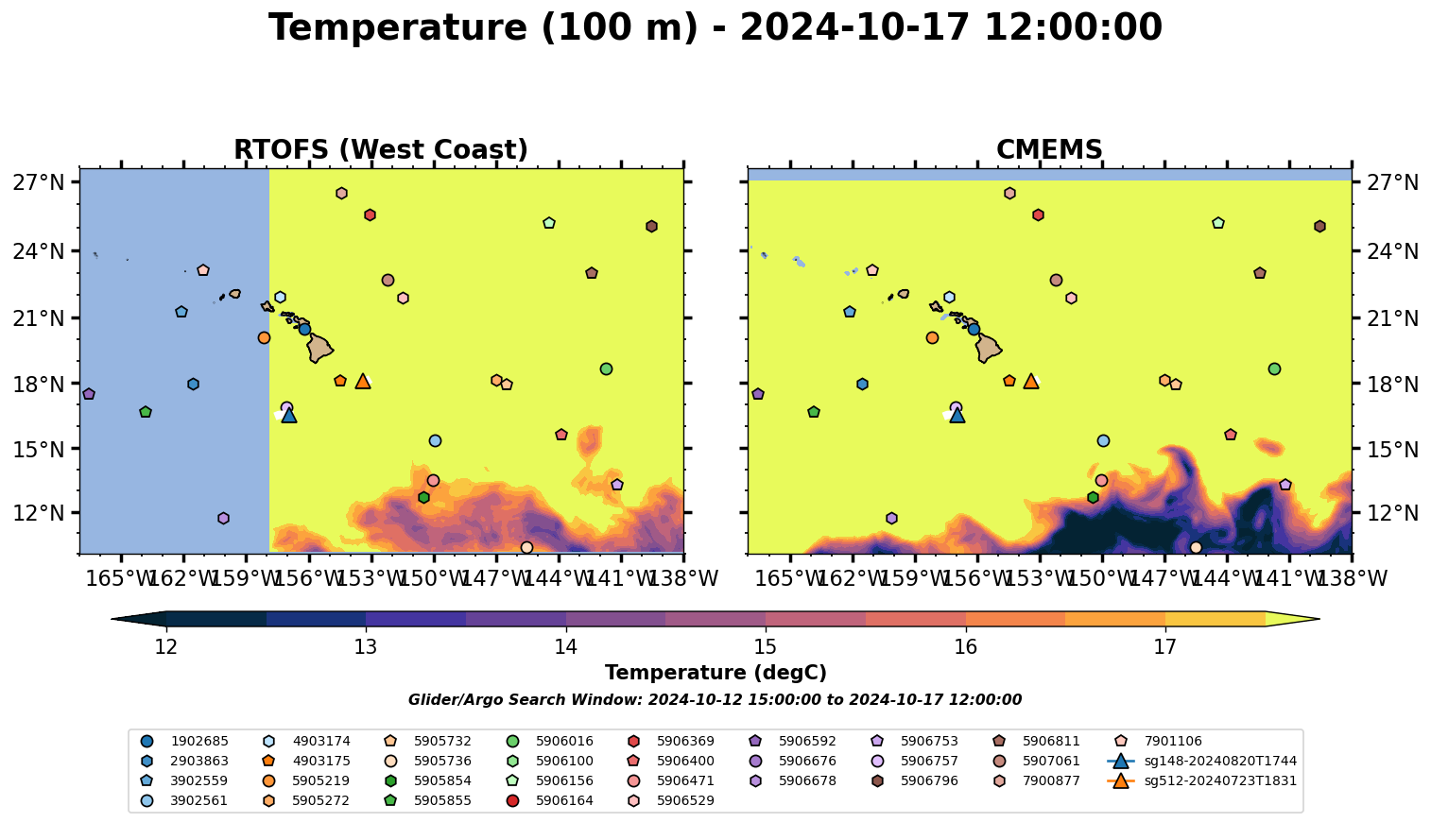 Temperature (100 m) - 2024-10-17 12:00:00

RTOFS (West Coast)

27°N
24°N
21°N
18°N
15°N
12°N

165°W 162°W 159°W 156°W 153°W 150°W 147°W 144°W 141°W 138°W

CMEMS

27°N
24°N
21°N
18°N
15°N
12°N

165°W 162°W 159°W 156°W 153°W 150°W 147°W 144°W 141°W 138°W

12 13 14 15 16 17

Temperature (degC)

Glider/Argo Search Window: 2024-10-12 15:00:00 to 2024-10-17 12:00:00

1902685
2903863
3902559
3902561
4903174
4903175
5905219
5905272
5905732
5905736
5905854
5905855
5906016
5906100
5906156
5906164
5906369
5906400
5906471
5906529
5906592
5906676
5906678
5906753
5906757
5906796
5906811
5907061
7900877
7901106
sg148-20240820T1744
sg512-20240723T1831